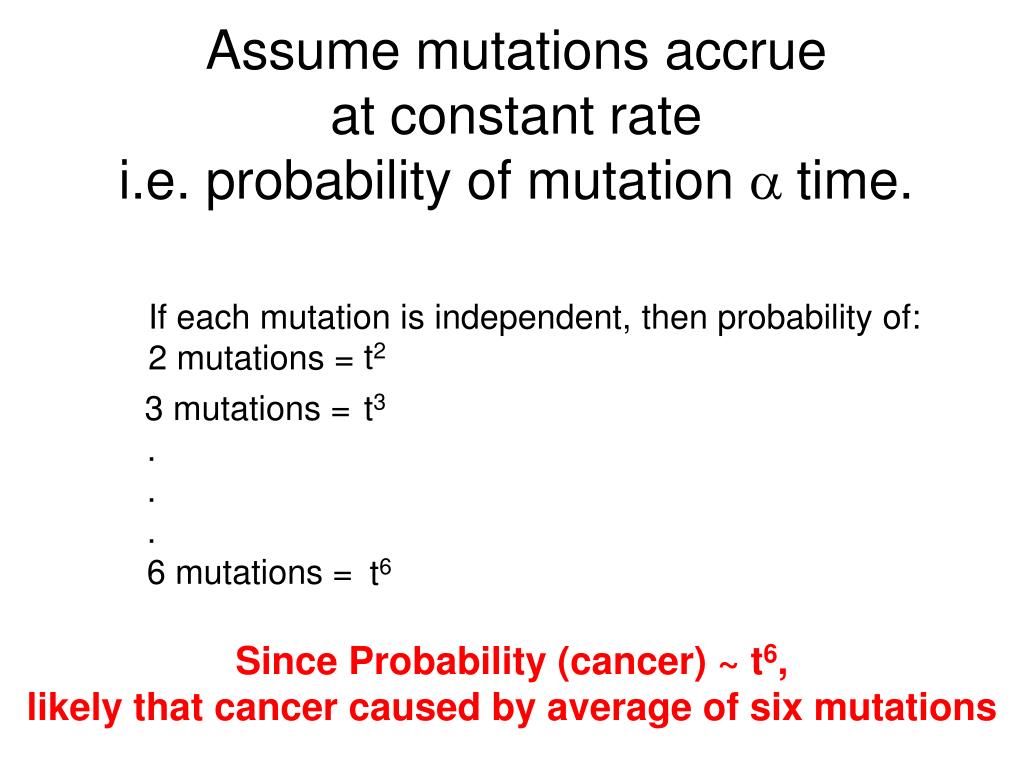 Assume mutations accrue
at constant rate
i.e. probability of mutation $\alpha$ time.

If each mutation is independent, then probability of:
2 mutations = $t^2$
3 mutations = $t^3$
.
.
.
6 mutations = $t^6$

Since Probability (cancer) ~ $t^6$,
likely that cancer caused by average of six mutations